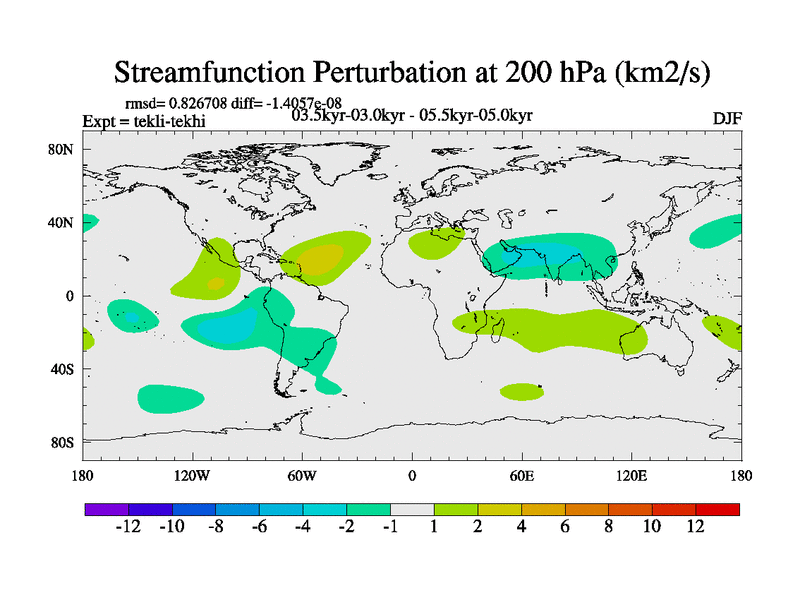 Streamfunction Perturbation at 200 hPa (km2/s)

rmsd= 0.826708 diff= -1.4057e-08
Expt = tekli-tekhi
03.5kyr-03.0kyr - 05.5kyr-05.0kyr
DJF

80N
40N
0
40S
80S

180
120W
60W
0
60E
120E
180

-12 -10 -8 -6 -4 -2 -1 1 2 4 6 8 10 12